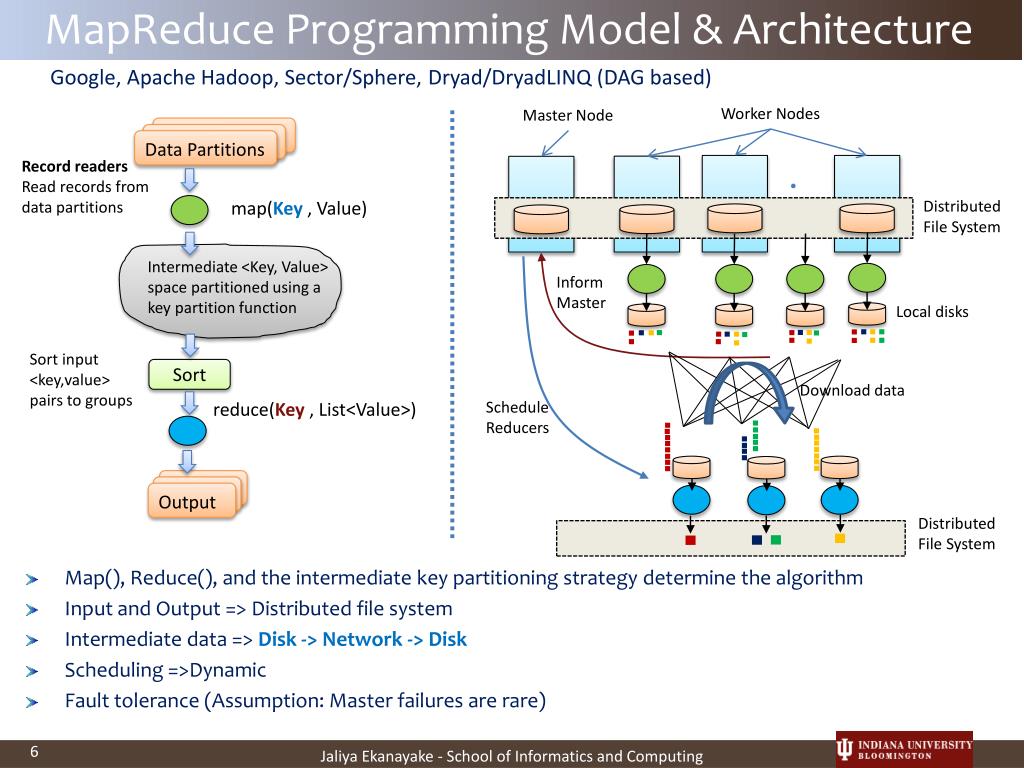 MapReduce Programming Model & Architecture

Google, Apache Hadoop, Sector/Sphere, Dryad/DryadLINQ (DAG based)

Data Partitions

Record readers
Read records from data partitions

map(Key , Value)

Intermediate <Key, Value> space partitioned using a key partition function

Sort input <key,value> pairs to groups

Sort

reduce(Key , List<Value>)

Output

Master Node

Worker Nodes

Distributed File System

Inform Master

Local disks

Download data

Schedule Reducers

Distributed File System

Map(), Reduce(), and the intermediate key partitioning strategy determine the algorithm

Input and Output => Distributed file system

Intermediate data => Disk -> Network -> Disk

Scheduling =>Dynamic

Fault tolerance (Assumption: Master failures are rare)

6

Jaliya Ekanayake - School of Informatics and Computing

INDIANA UNIVERSITY
BLOOMINGTON